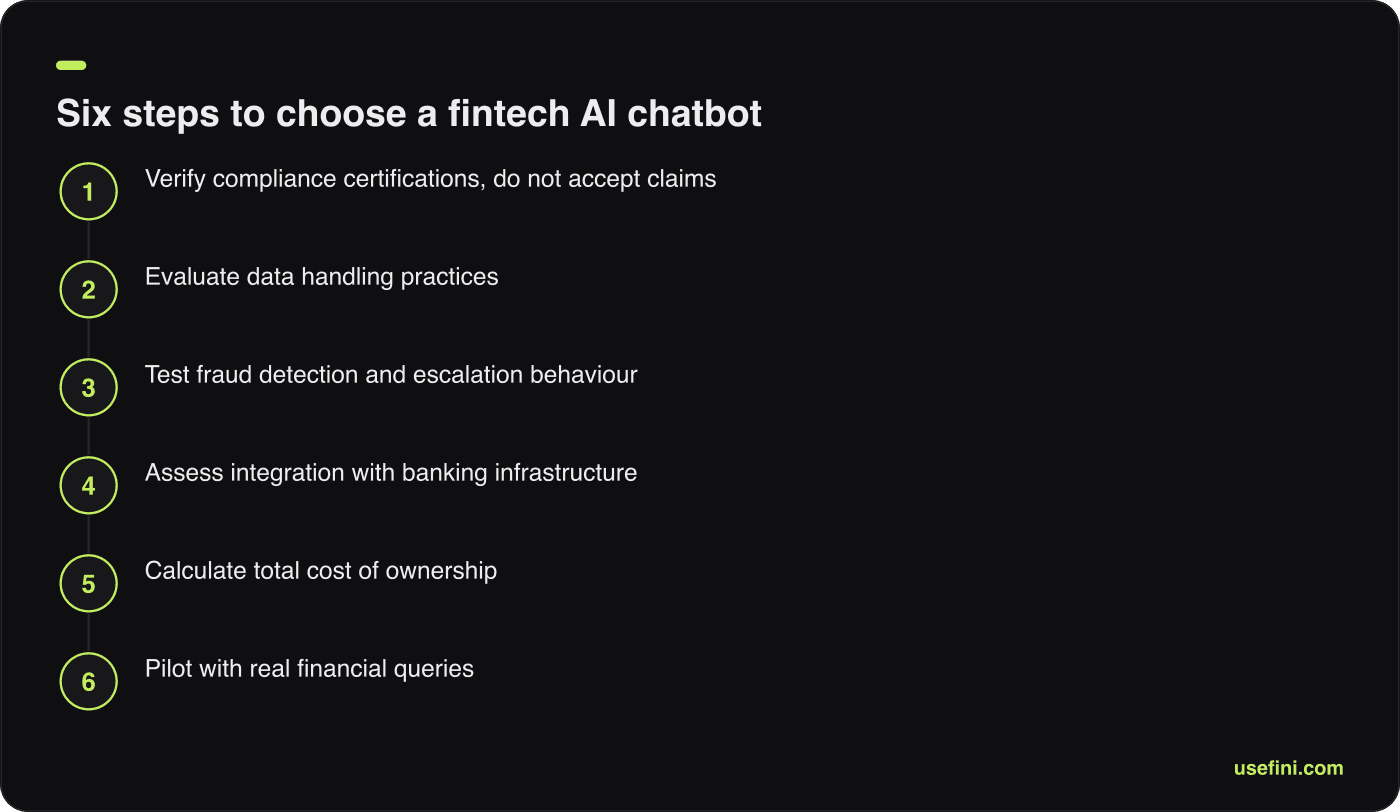 Six steps to choose a fintech AI chatbot

1 Verify compliance certifications, do not accept claims

2 Evaluate data handling practices

3 Test fraud detection and escalation behaviour

4 Assess integration with banking infrastructure

5 Calculate total cost of ownership

6 Pilot with real financial queries

usefini.com